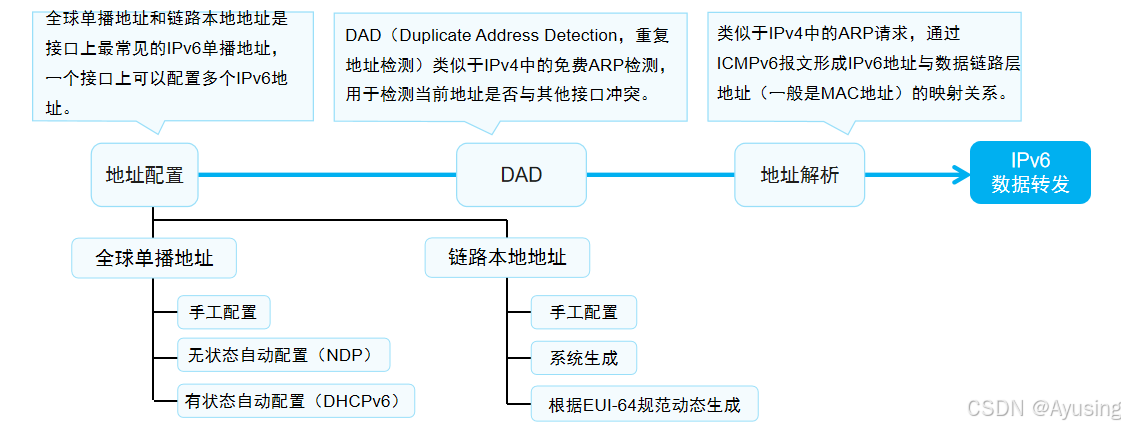 全球单播地址和链路本地地址是接口上最常见的IPv6单播地址，一个接口上可以配置多个IPv6地址。

DAD（Duplicate Address Detection，重复地址检测）类似于IPv4中的免费ARP检测，用于检测当前地址是否与其他接口冲突。

类似于IPv4中的ARP请求，通过ICMPv6报文形成IPv6地址与数据链路层地址（一般是MAC地址）的映射关系。

地址配置

DAD

地址解析

IPv6
数据转发

全球单播地址

手工配置

无状态自动配置（NDP）

有状态自动配置（DHCPv6）

链路本地地址

手工配置

系统生成

根据EUI-64规范动态生成

CSDN @Ayusing